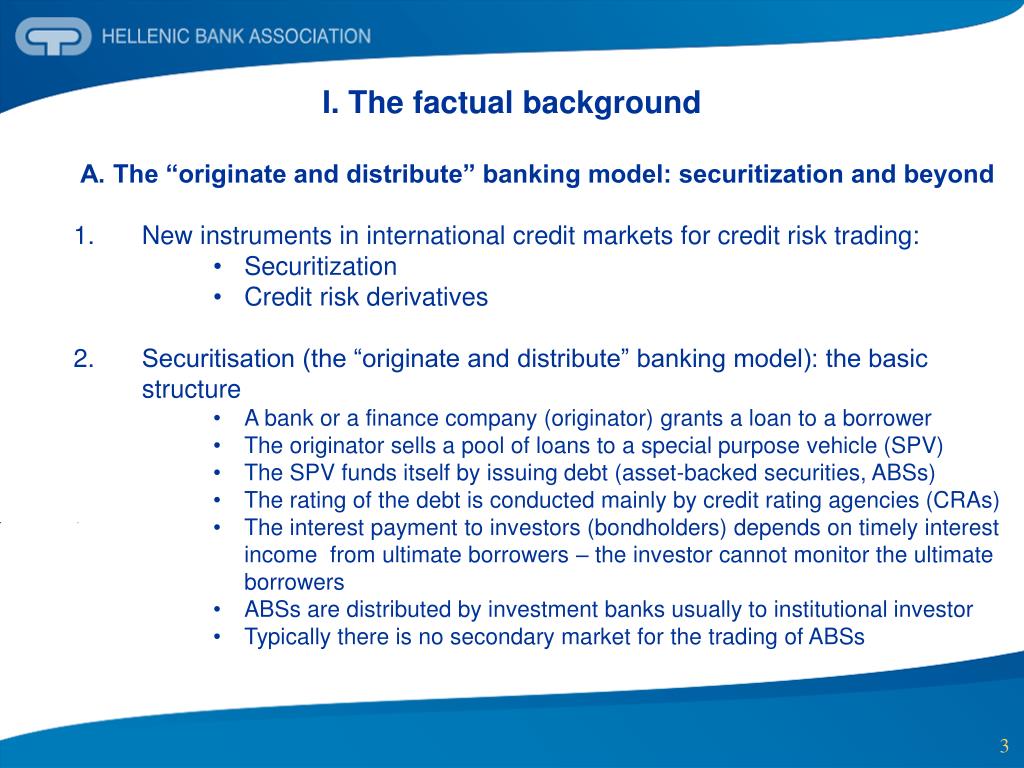 HELLENIC BANK ASSOCIATION

I. The factual background

A. The “originate and distribute” banking model: securitization and beyond

1. New instruments in international credit markets for credit risk trading:
• Securitization
• Credit risk derivatives

2. Securitisation (the “originate and distribute” banking model): the basic structure
• A bank or a finance company (originator) grants a loan to a borrower
• The originator sells a pool of loans to a special purpose vehicle (SPV)
• The SPV funds itself by issuing debt (asset-backed securities, ABSs)
• The rating of the debt is conducted mainly by credit rating agencies (CRAs)
• The interest payment to investors (bondholders) depends on timely interest income from ultimate borrowers – the investor cannot monitor the ultimate borrowers
• ABSs are distributed by investment banks usually to institutional investor
• Typically there is no secondary market for the trading of ABSs

3